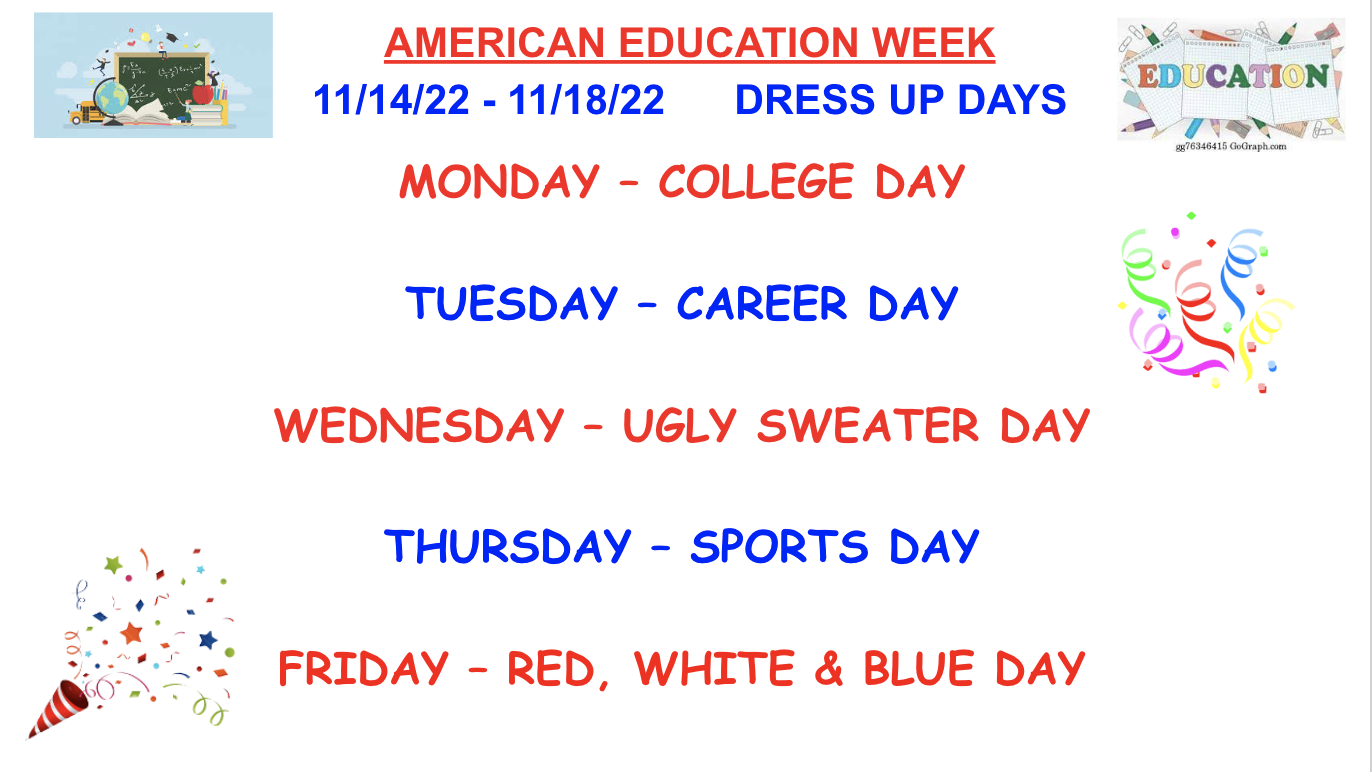 AMERICAN EDUCATION WEEK

11/14/22 - 11/18/22 DRESS UP DAYS

EDUCATION

gg76346415 GoGraph.com

MONDAY – COLLEGE DAY

TUESDAY – CAREER DAY

WEDNESDAY – UGLY SWEATER DAY

THURSDAY – SPORTS DAY

FRIDAY – RED, WHITE & BLUE DAY